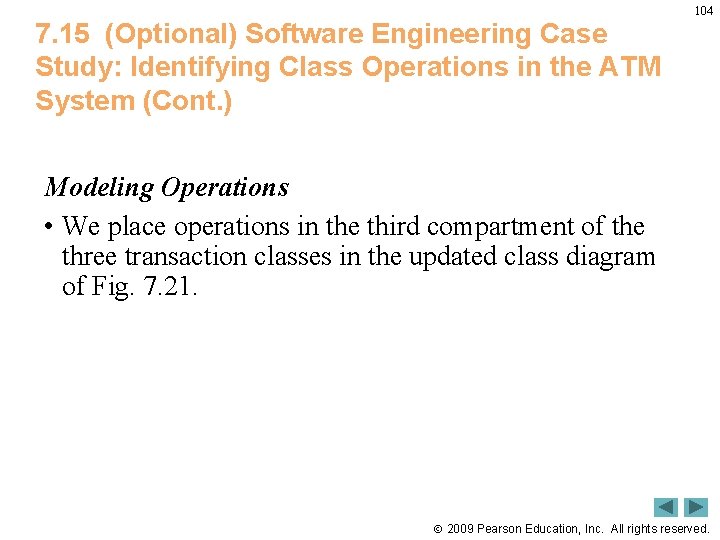 104

7.15 (Optional) Software Engineering Case Study: Identifying Class Operations in the ATM System (Cont.)

Modeling Operations

• We place operations in the third compartment of the three transaction classes in the updated class diagram of Fig. 7.21.

© 2009 Pearson Education, Inc. All rights reserved.